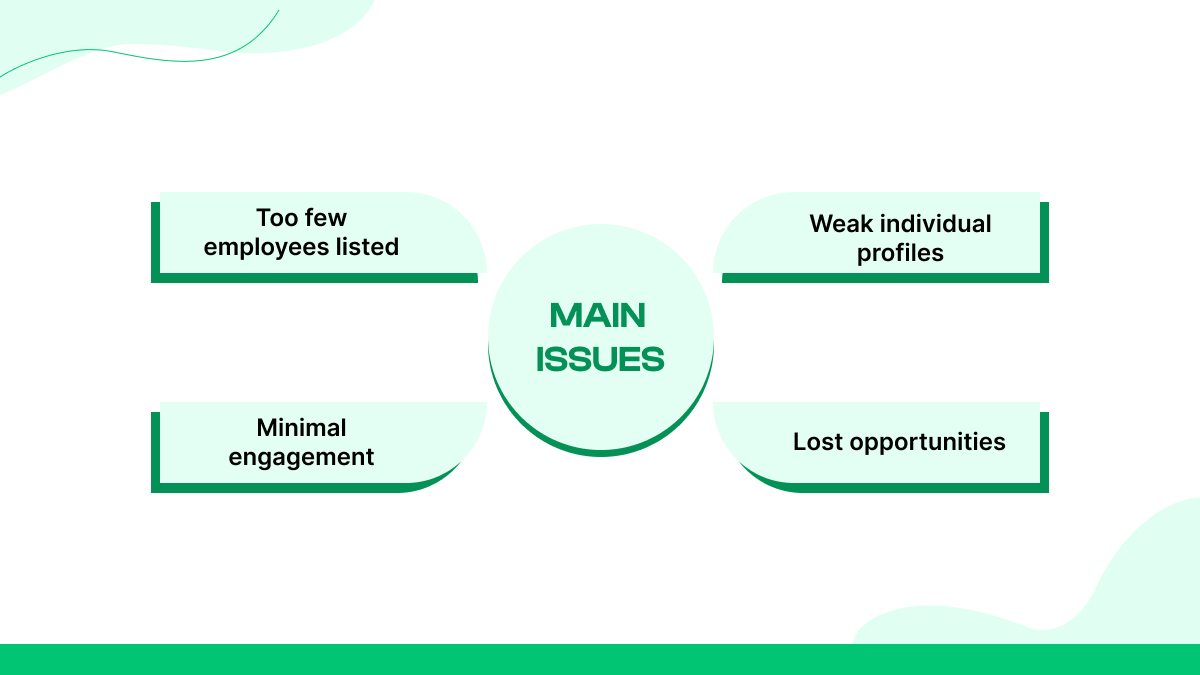 Too few employees listed

Weak individual profiles

MAIN ISSUES

Minimal engagement

Lost opportunities